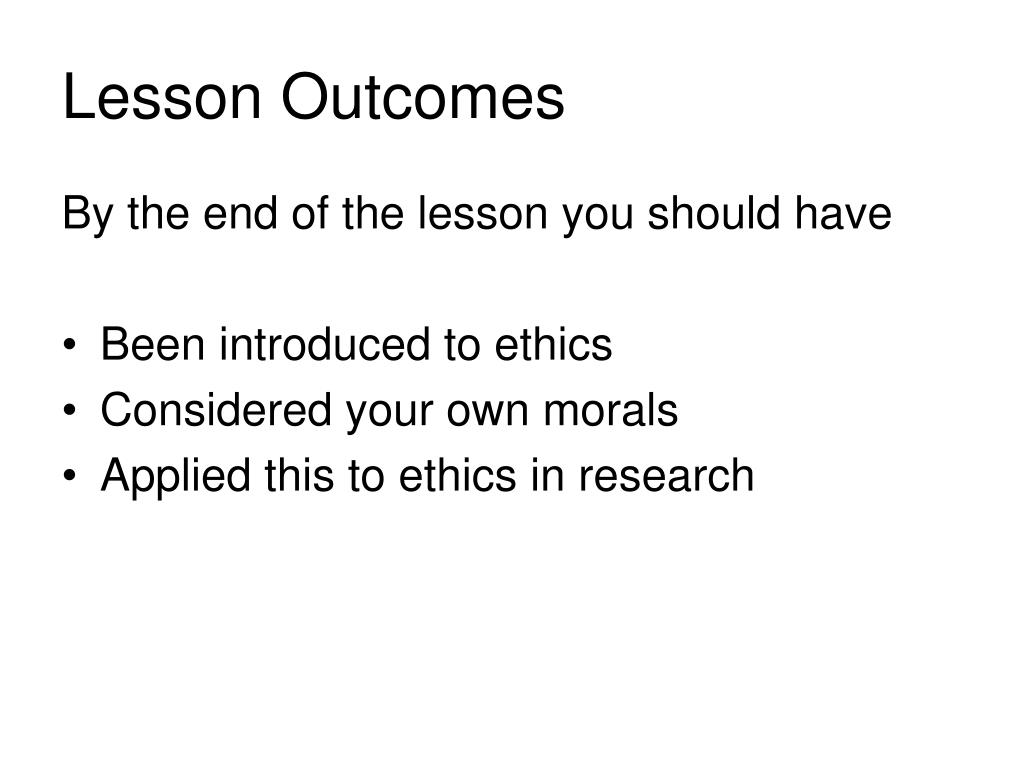 Lesson Outcomes

By the end of the lesson you should have

• Been introduced to ethics
• Considered your own morals
• Applied this to ethics in research